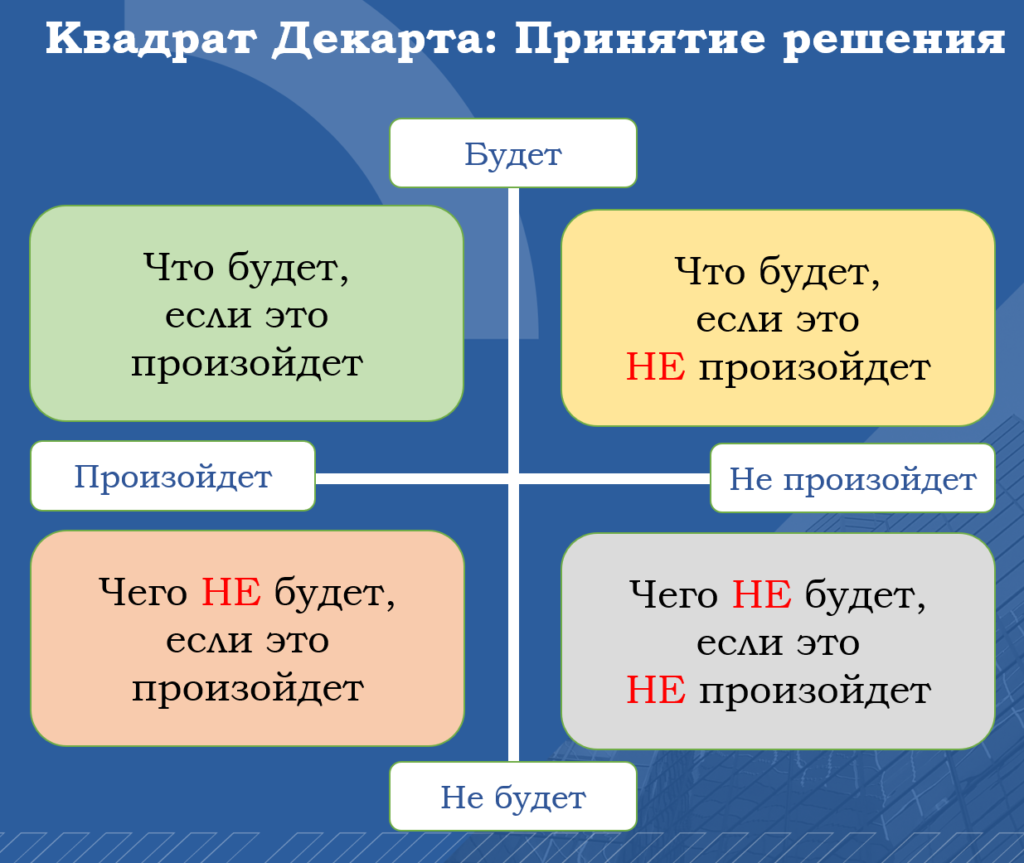 Квадрат Декарта: Принятие решения

Будет

Что будет, если это произойдет

Что будет, если это НЕ произойдет

Произойдет

Не произойдет

Чего НЕ будет, если это произойдет

Чего НЕ будет, если это НЕ произойдет

Не будет